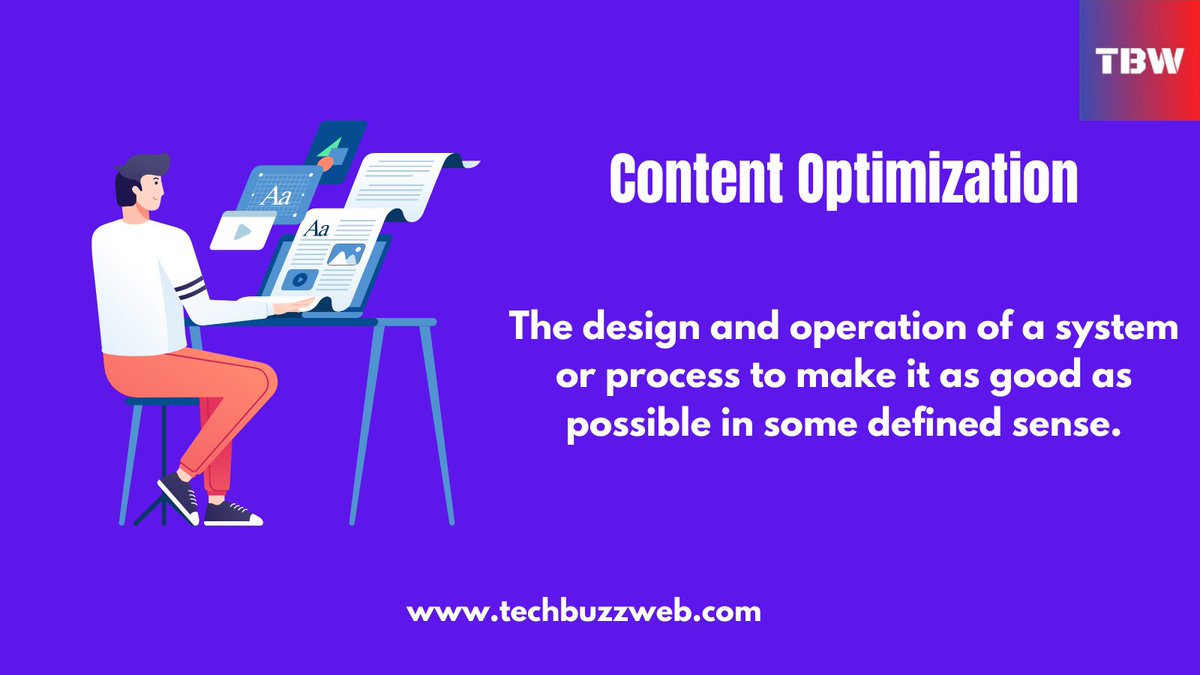 TBW

Aa

Aa

Content Optimization

The design and operation of a system or process to make it as good as possible in some defined sense.

www.techbuzzweb.com